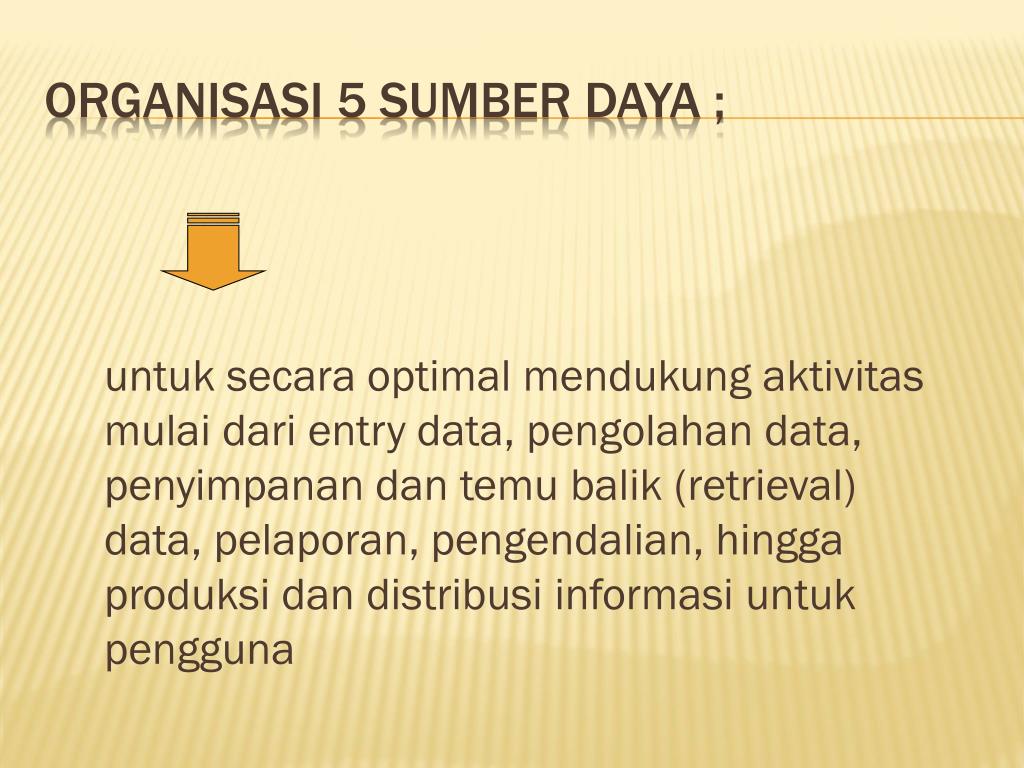 ORGANISASI 5 SUMBER DAYA ;

untuk secara optimal mendukung aktivitas mulai dari entry data, pengolahan data, penyimpanan dan temu balik (retrieval) data, pelaporan, pengendalian, hingga produksi dan distribusi informasi untuk pengguna